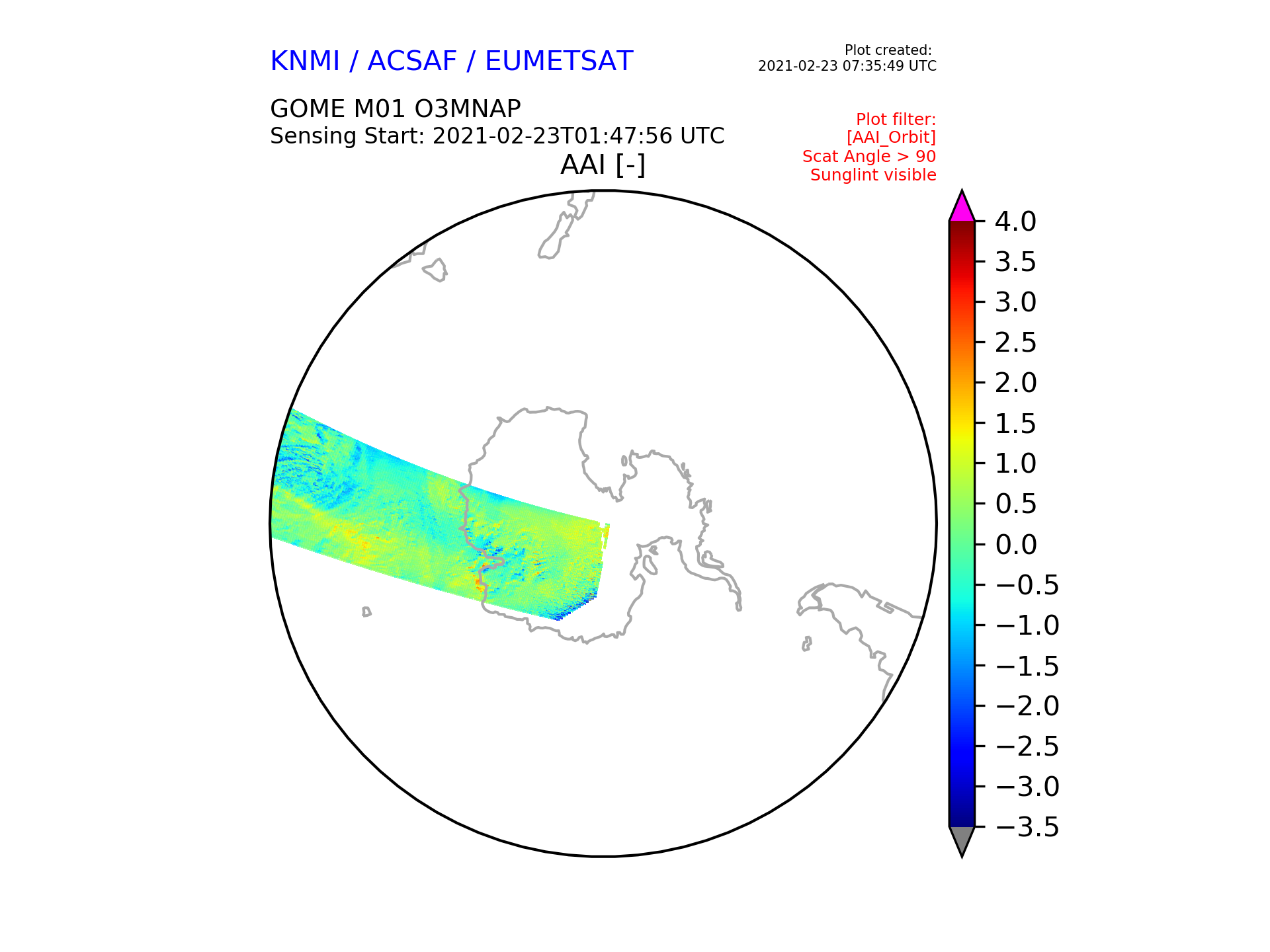 KNMI / ACSAF / EUMETSAT

Plot created:
2021-02-23 07:35:49 UTC

GOME M01 O3MNAP
Sensing Start: 2021-02-23T01:47:56 UTC

Plot filter:
[AAI_Orbit]
Scat Angle > 90
Sunglint visible

AAI [-]

4.0
3.5
3.0
2.5
2.0
1.5
1.0
0.5
0.0
−0.5
−1.0
−1.5
−2.0
−2.5
−3.0
−3.5